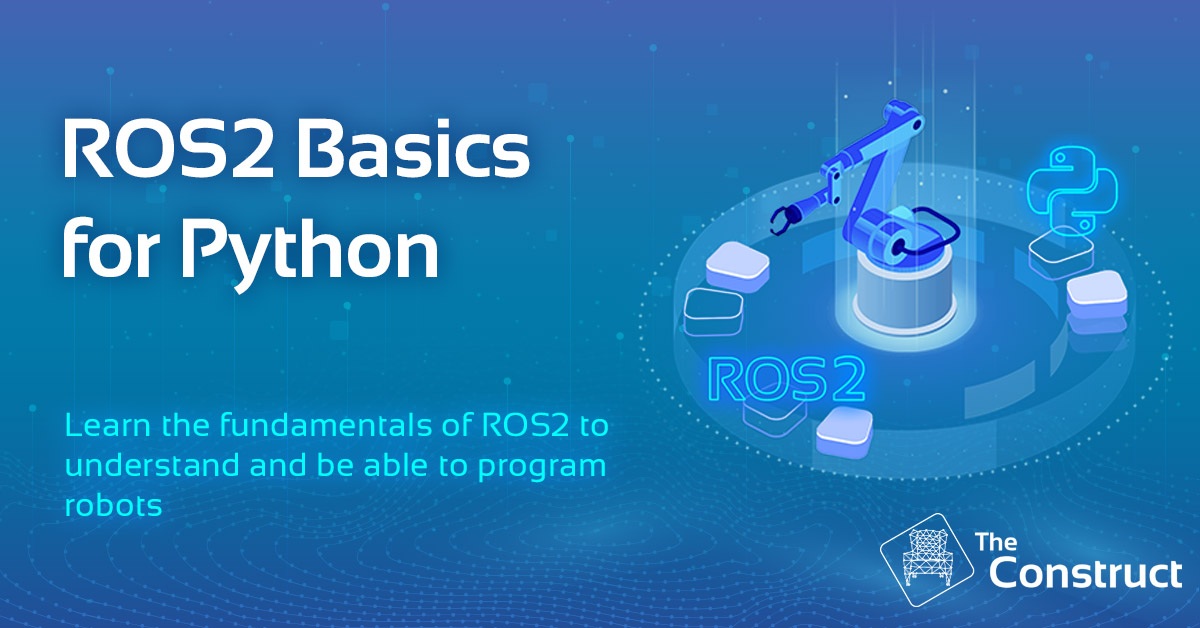 ROS2 Basics for Python

Learn the fundamentals of ROS2 to understand and be able to program robots

ROS2

The Construct